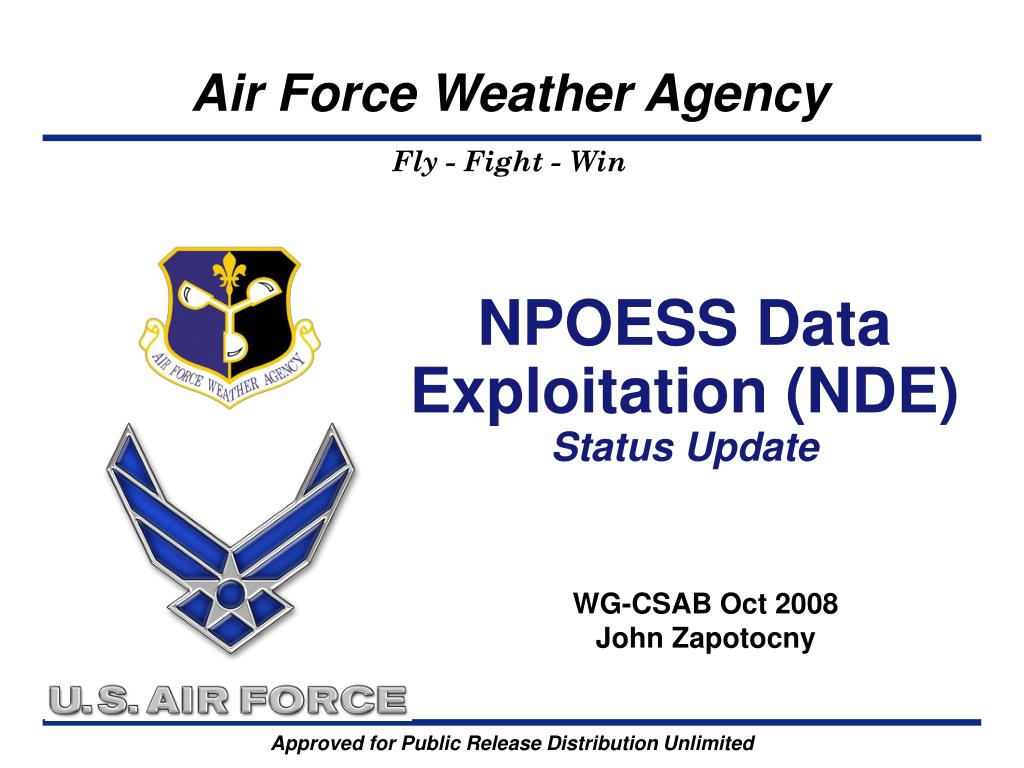 Air Force Weather Agency

Fly - Fight - Win

AIR FORCE WEATHER AGENCY

NPOESS Data Exploitation (NDE)
Status Update

WG-CSAB Oct 2008
John Zapotocny

U.S. AIR FORCE

Approved for Public Release Distribution Unlimited